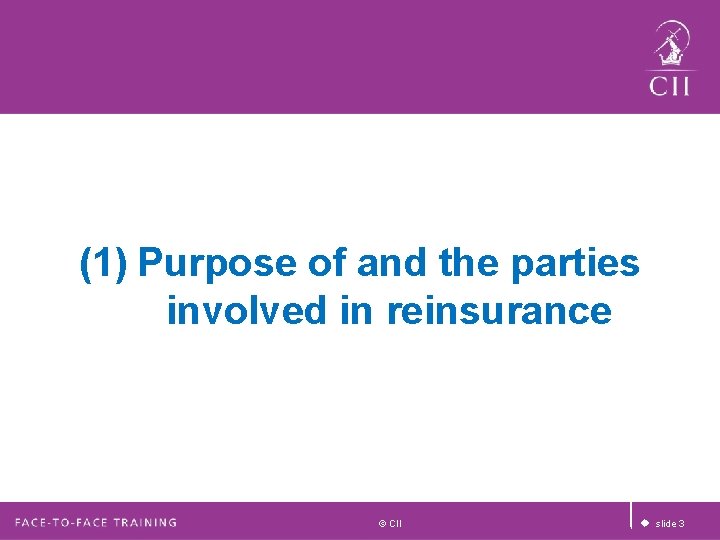 CII

(1) Purpose of and the parties involved in reinsurance

FACE-TO-FACE TRAINING

© CII

slide 3